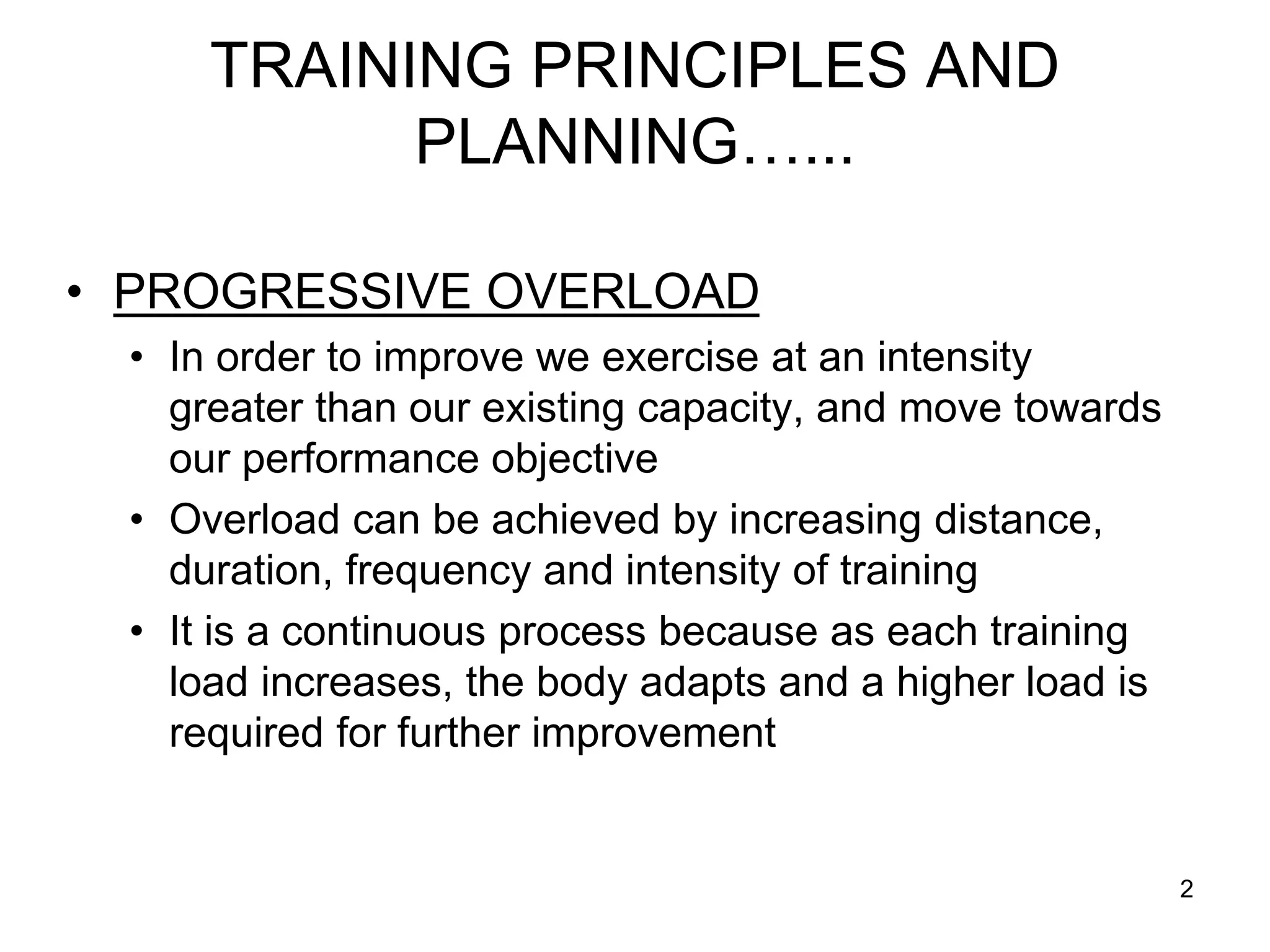 TRAINING PRINCIPLES AND PLANNING…...

• PROGRESSIVE OVERLOAD
  • In order to improve we exercise at an intensity greater than our existing capacity, and move towards our performance objective
  • Overload can be achieved by increasing distance, duration, frequency and intensity of training
  • It is a continuous process because as each training load increases, the body adapts and a higher load is required for further improvement

2